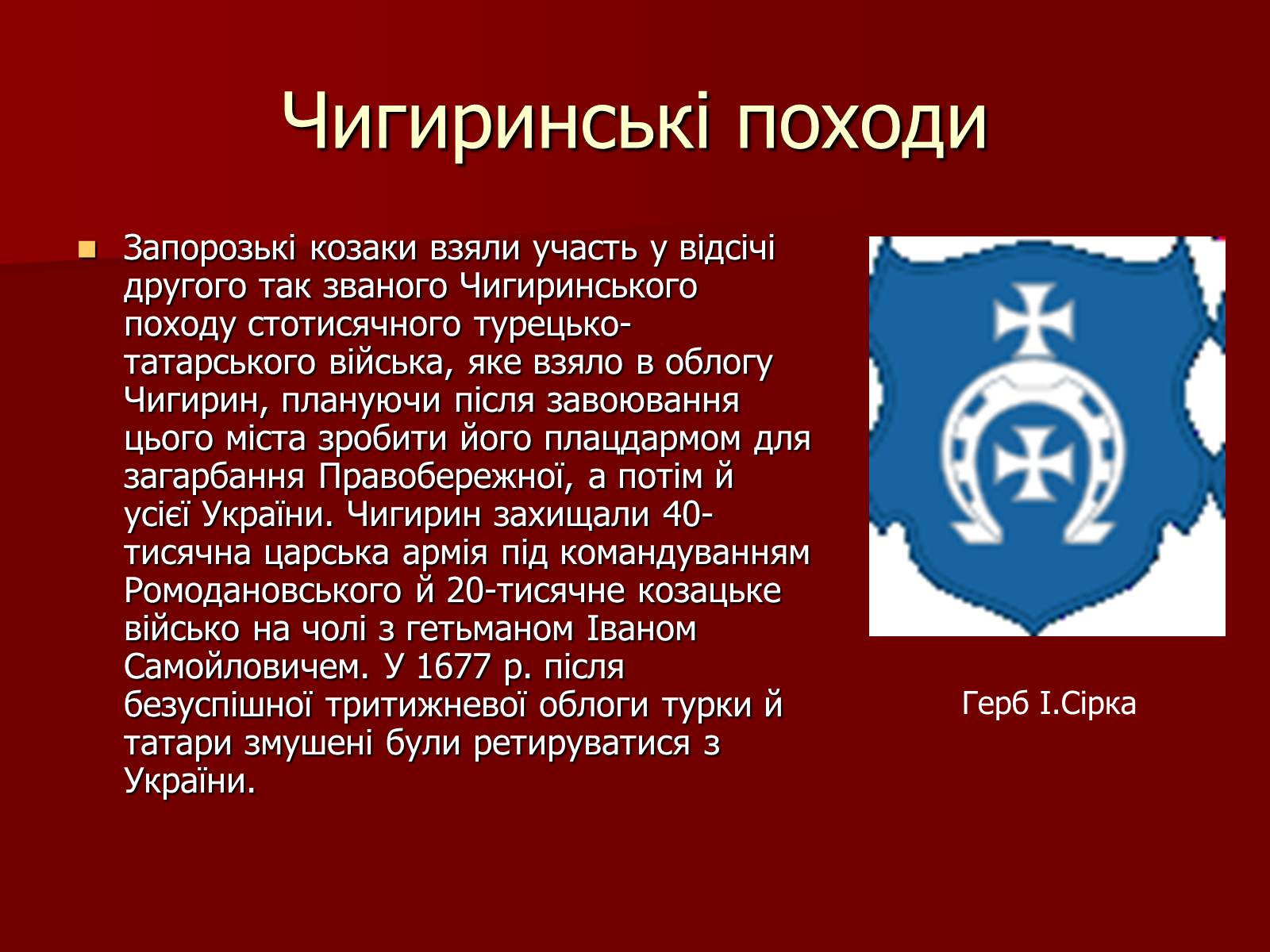 Чигиринські походи

Запорозькі козаки взяли участь у відсічі другого так званого Чигиринського походу стотисячного турецько-татарського війська, яке взяло в облогу Чигирин, плануючи після завоювання цього міста зробити його плацдармом для загарбання Правобережної, а потім й усієї України. Чигирин захищали 40-тисячна царська армія під командуванням Ромодановського й 20-тисячне козацьке військо на чолі з гетьманом Іваном Самойловичем. У 1677 р. після безуспішної тритижневої облоги турки й татари змушені були ретируватися з України.

Герб І.Сірка